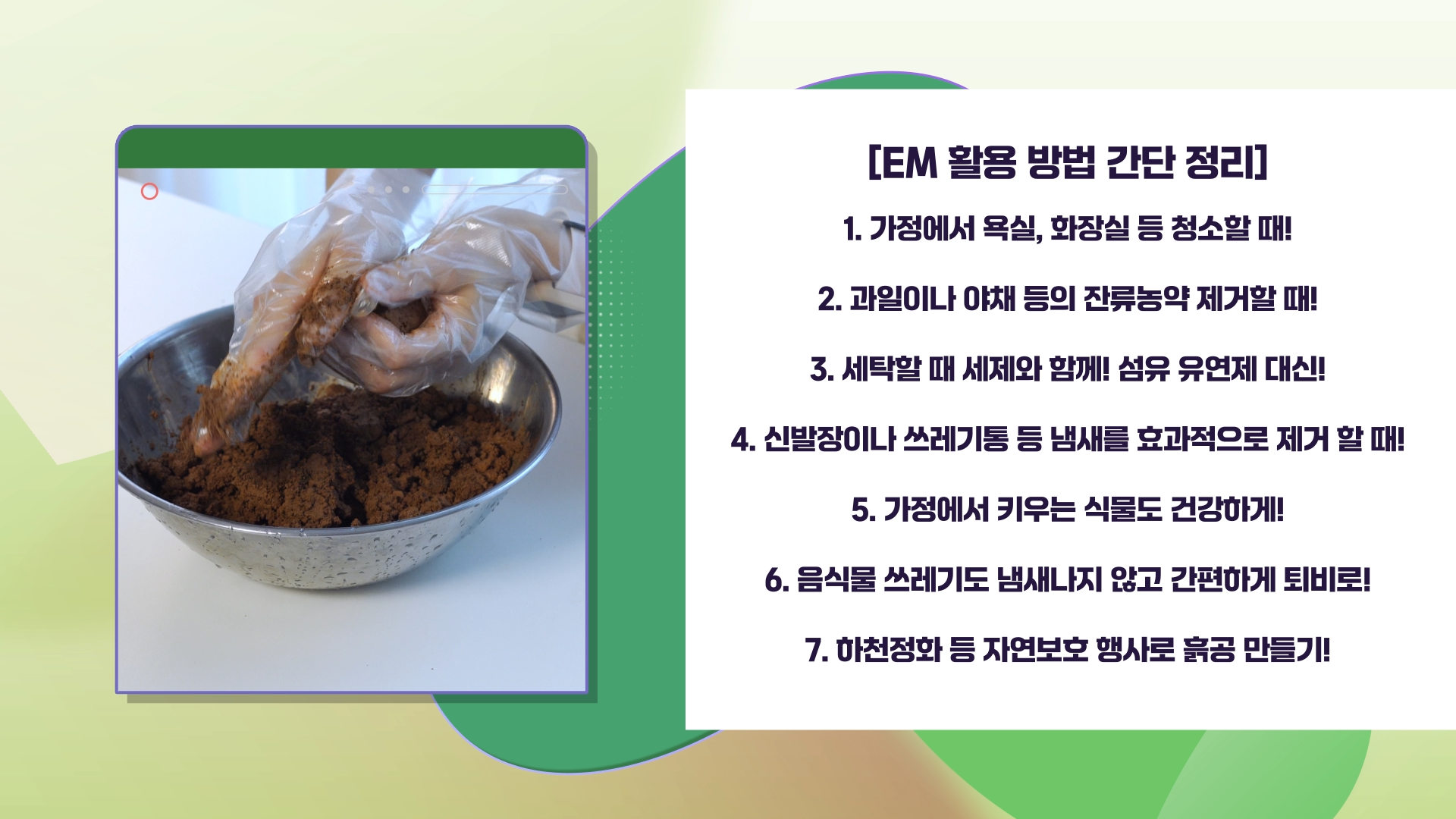 [EM 활용 방법 간단 정리]

1. 가정에서 욕실, 화장실 등 청소할 때!

2. 과일이나 야채 등의 잔류농약 제거할 때!

3. 세탁할 때 세제와 함께! 섬유 유연제 대신!

4. 신발장이나 쓰레기통 등 냄새를 효과적으로 제거 할 때!

5. 가정에서 키우는 식물도 건강하게!

6. 음식물 쓰레기도 냄새나지 않고 간편하게 퇴비로!

7. 하천정화 등 자연보호 행사로 흙공 만들기!